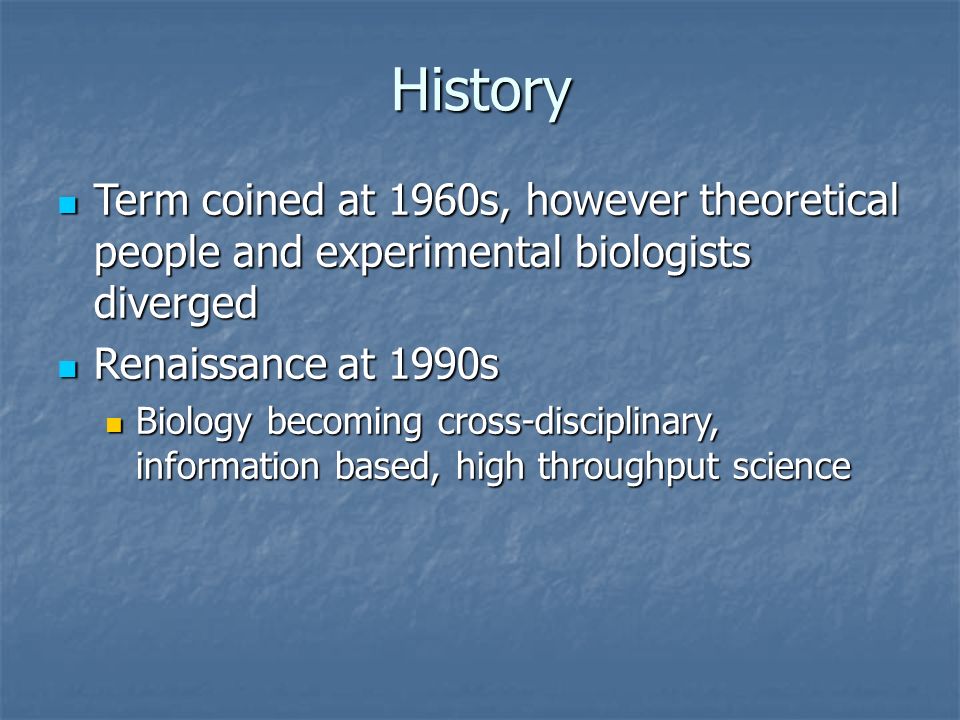 History

Term coined at 1960s, however theoretical people and experimental biologists diverged

Renaissance at 1990s

Biology becoming cross-disciplinary, information based, high throughput science